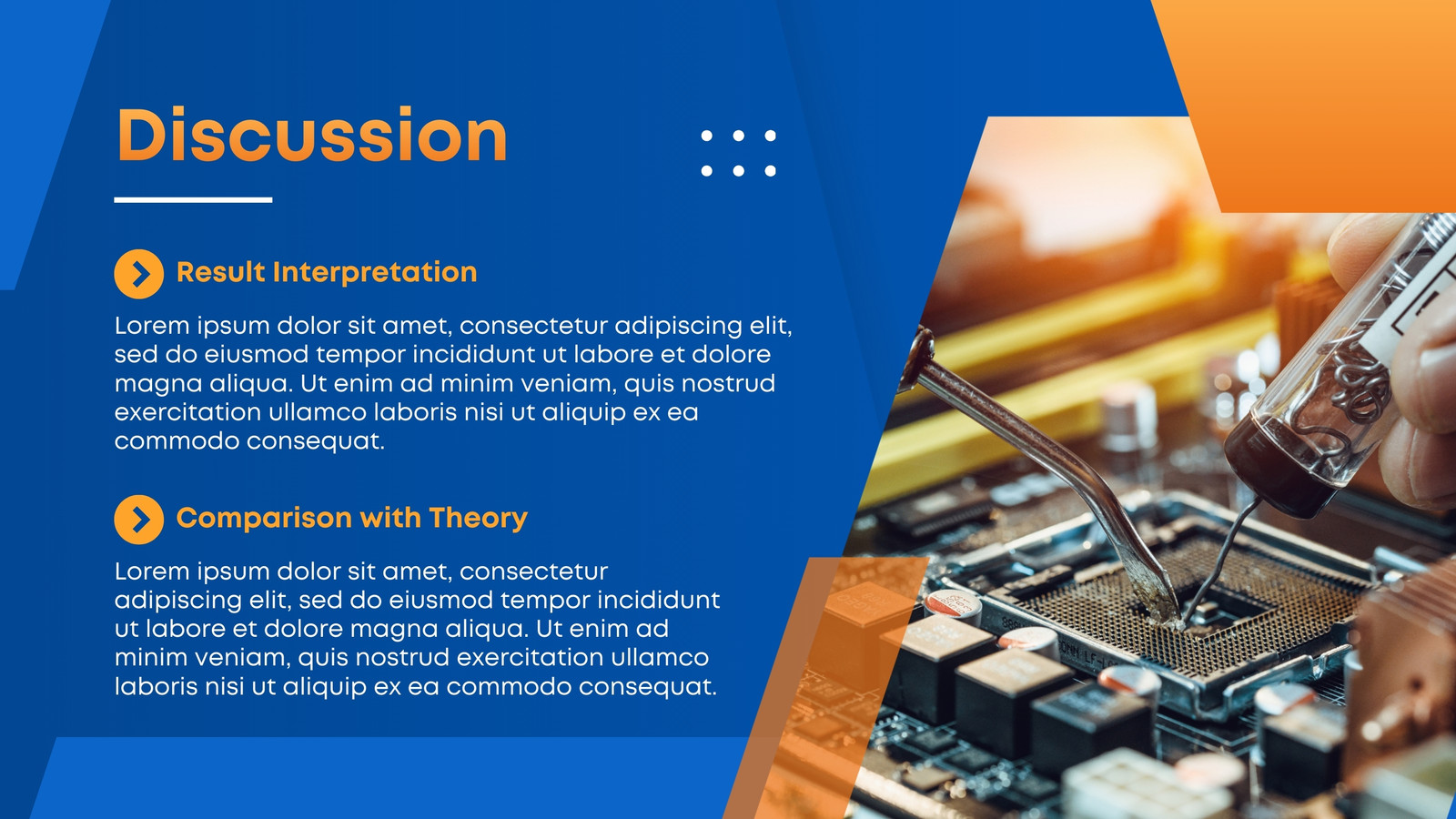 Discussion

Result Interpretation

Lorem ipsum dolor sit amet, consectetur adipiscing elit, sed do eiusmod tempor incididunt ut labore et dolore magna aliqua. Ut enim ad minim veniam, quis nostrud exercitation ullamco laboris nisi ut aliquip ex ea commodo consequat.

Comparison with Theory

Lorem ipsum dolor sit amet, consectetur adipiscing elit, sed do eiusmod tempor incididunt ut labore et dolore magna aliqua. Ut enim ad minim veniam, quis nostrud exercitation ullamco laboris nisi ut aliquip ex ea commodo consequat.